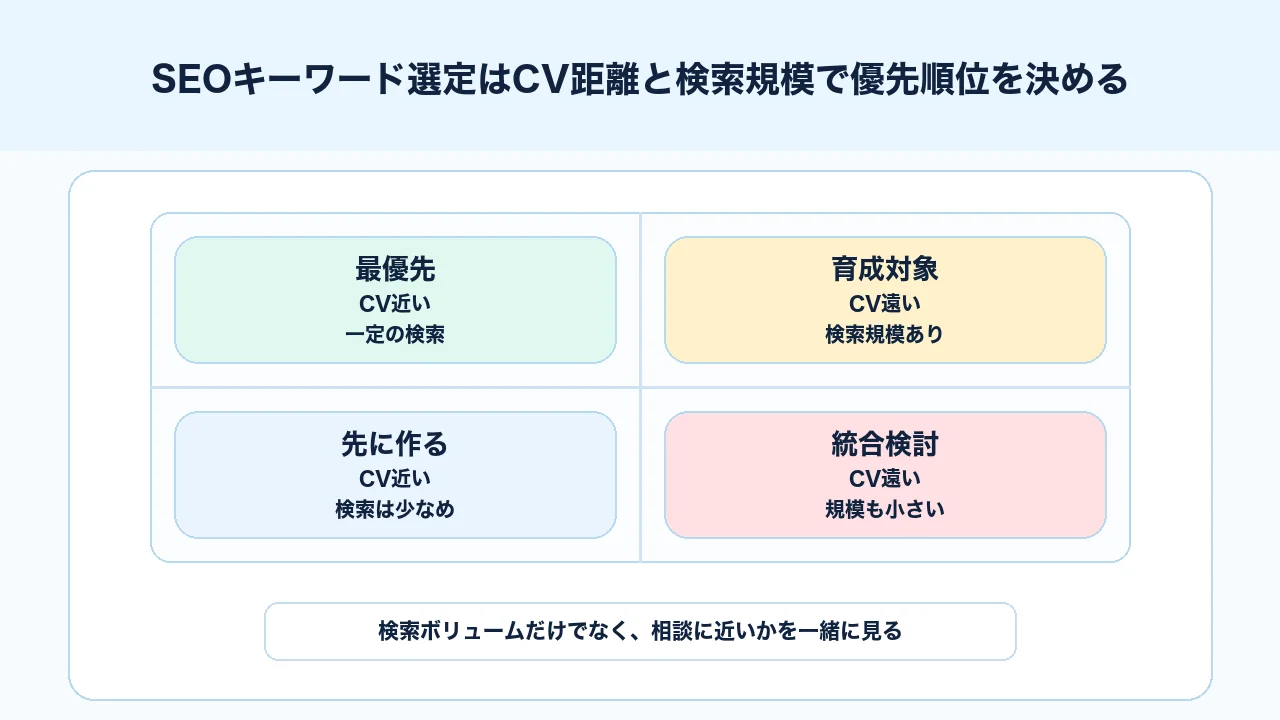 SEOキーワード選定はCV距離と検索規模で優先順位を決める

最優先
CV近い
一定の検索

育成対象
CV遠い
検索規模あり

先に作る
CV近い
検索は少なめ

統合検討
CV遠い
規模も小さい

検索ボリュームだけでなく、相談に近いかを一緒に見る